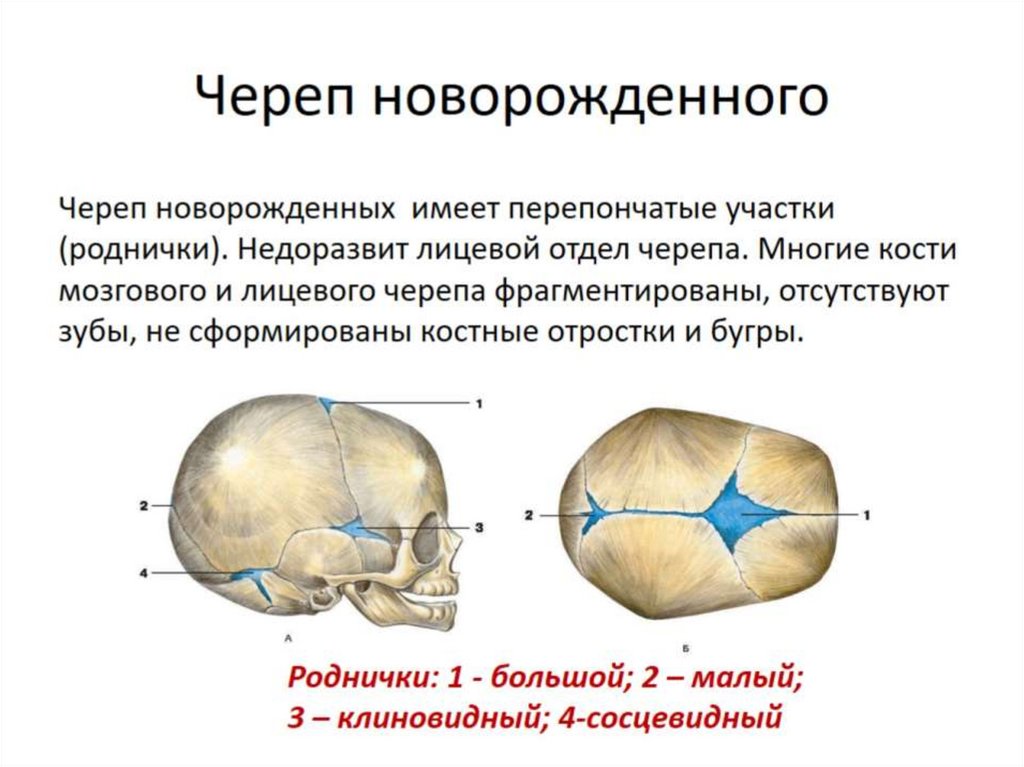 Череп новорожденного

Череп новорожденных имеет перепончатые участки (роднички). Недоразвит лицевой отдел черепа. Многие кости мозгового и лицевого черепа фрагментированы, отсутствуют зубы, не сформированы костные отростки и бугры.

1
2
3
4
А
2
1
Б

Роднички: 1 - большой; 2 – малый;
3 – клиновидный; 4-сосцевидный